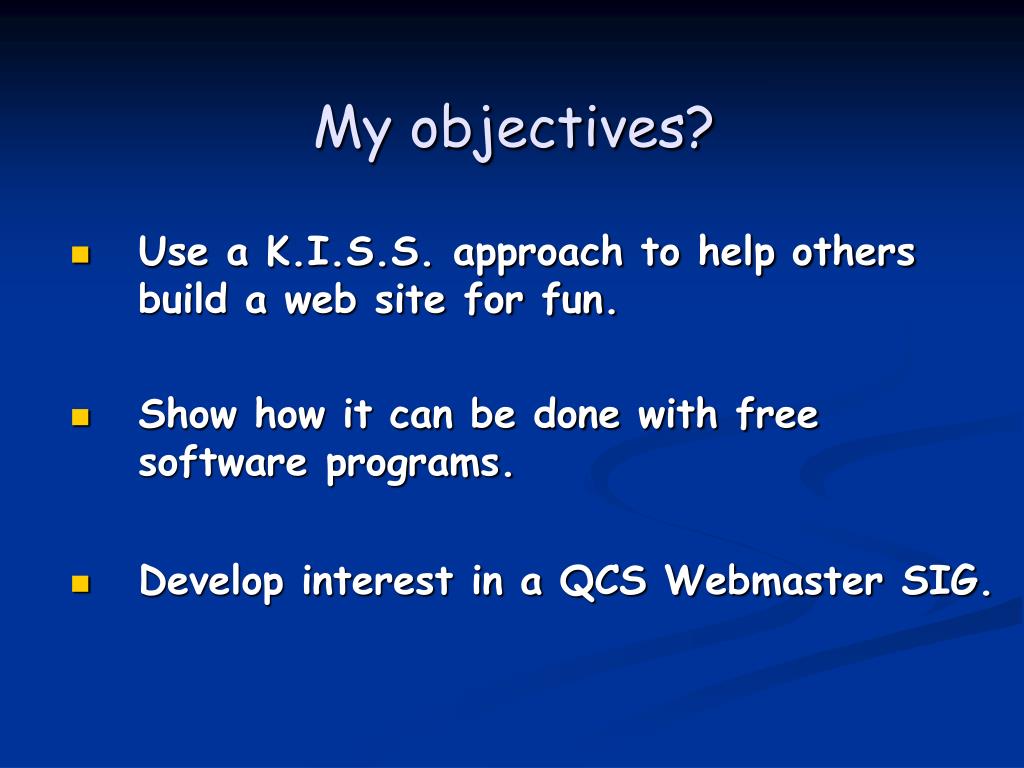 My objectives?

Use a K.I.S.S. approach to help others build a web site for fun.

Show how it can be done with free software programs.

Develop interest in a QCS Webmaster SIG.